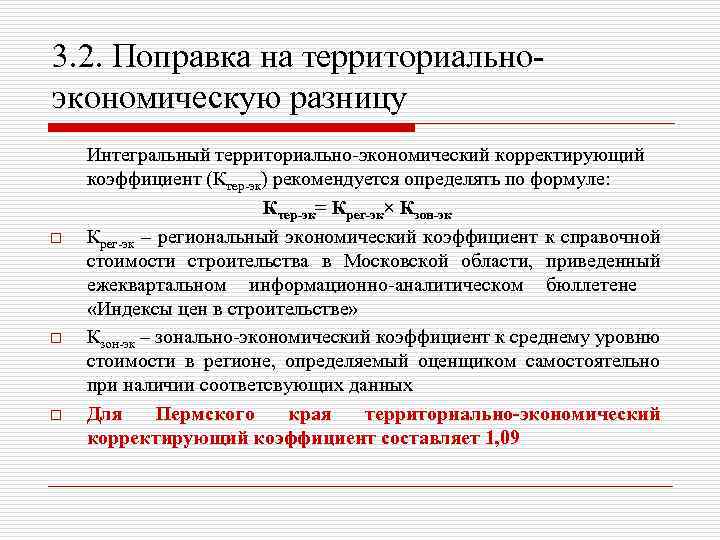 3.2. Поправка на территориально-экономическую разницу

Интегральный территориально-экономический корректирующий коэффициент ($К_{тер-эк}$) рекомендуется определять по формуле:

$К_{тер-эк} = К_{рег-эк} \times К_{зон-эк}$

□ $К_{рег-эк}$ – региональный экономический коэффициент к справочной стоимости строительства в Московской области, приведенный ежеквартальном информационно-аналитическом бюллетене «Индексы цен в строительстве»

□ $К_{зон-эк}$ – зонально-экономический коэффициент к среднему уровню стоимости в регионе, определяемый оценщиком самостоятельно при наличии соответсвующих данных

□ Для Пермского края территориально-экономический корректирующий коэффициент составляет 1,09